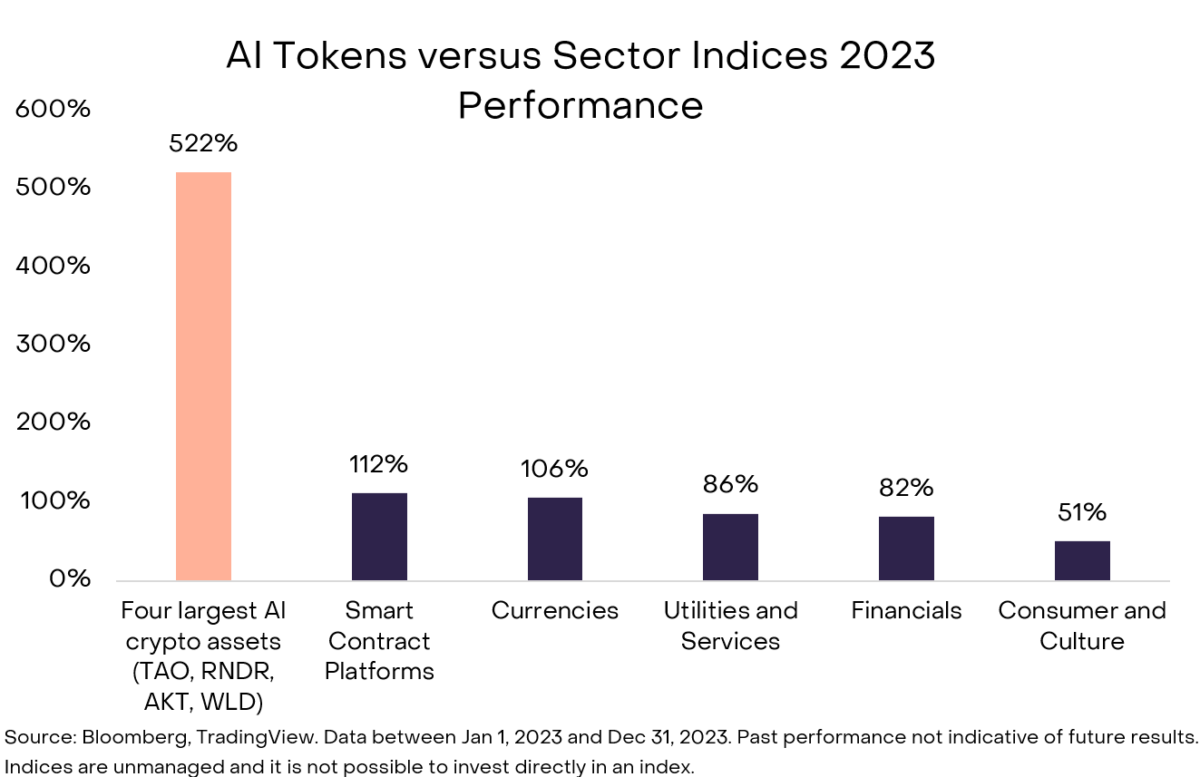 AI Tokens versus Sector Indices 2023 Performance

600%
500%
400%
300%
200%
100%
0%

522%
112%
106%
86%
82%
51%

Four largest AI crypto assets (TAO, RNDR, AKT, WLD)
Smart Contract Platforms
Currencies
Utilities and Services
Financials
Consumer and Culture

Source: Bloomberg, TradingView. Data between Jan 1, 2023 and Dec 31, 2023. Past performance not indicative of future results. Indices are unmanaged and it is not possible to invest directly in an index.